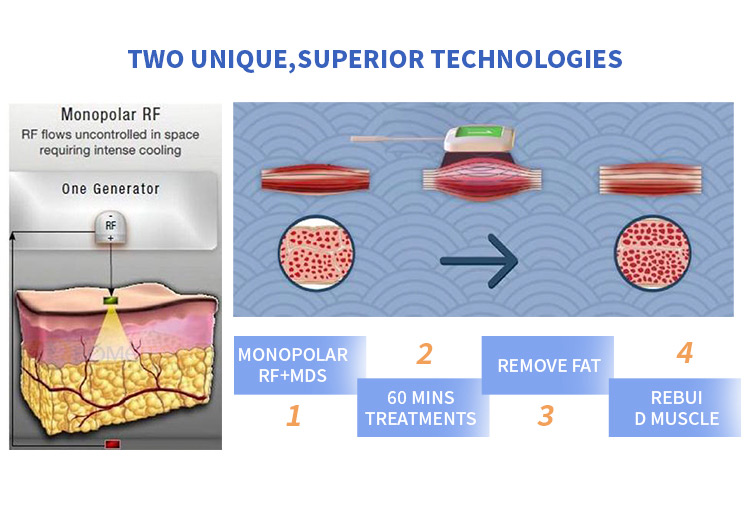 TWO UNIQUE,SUPERIOR TECHNOLOGIES

Monopolar RF
RF flows uncontrolled in space requiring intense cooling

One Generator

-
RF
+

MONOPOLAR RF+MDS

1

2

60 MINS TREATMENTS

REMOVE FAT

3

4

REBUI D MUSCLE